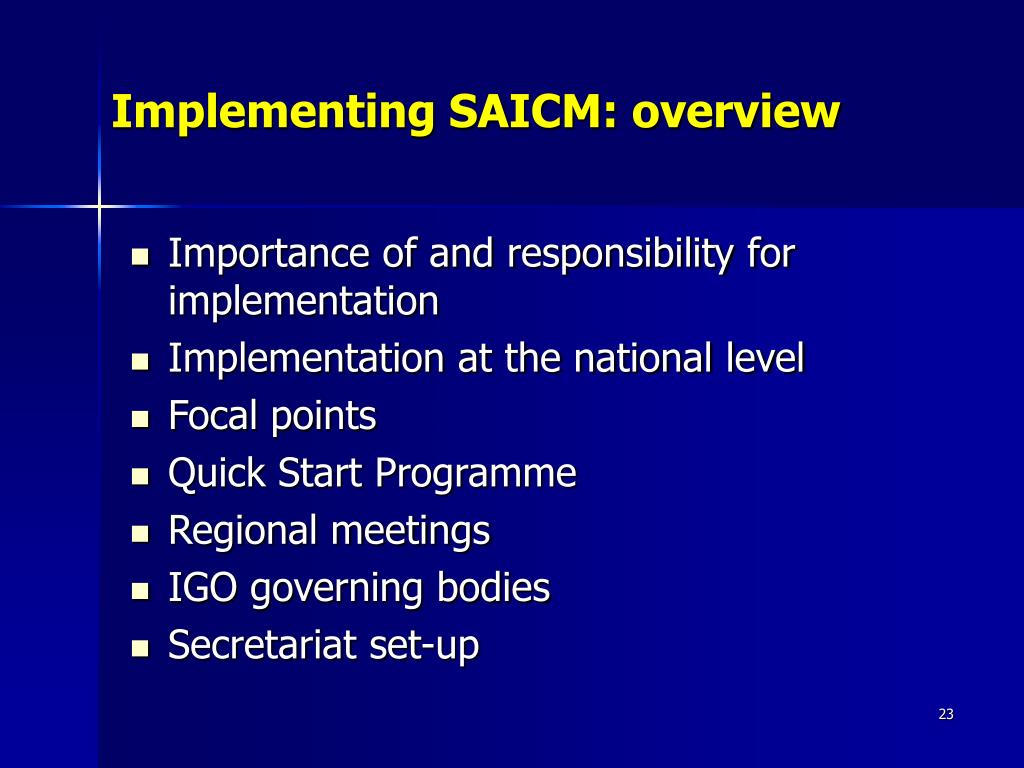 Implementing SAICM: overview

- Importance of and responsibility for implementation
- Implementation at the national level
- Focal points
- Quick Start Programme
- Regional meetings
- IGO governing bodies
- Secretariat set-up

23